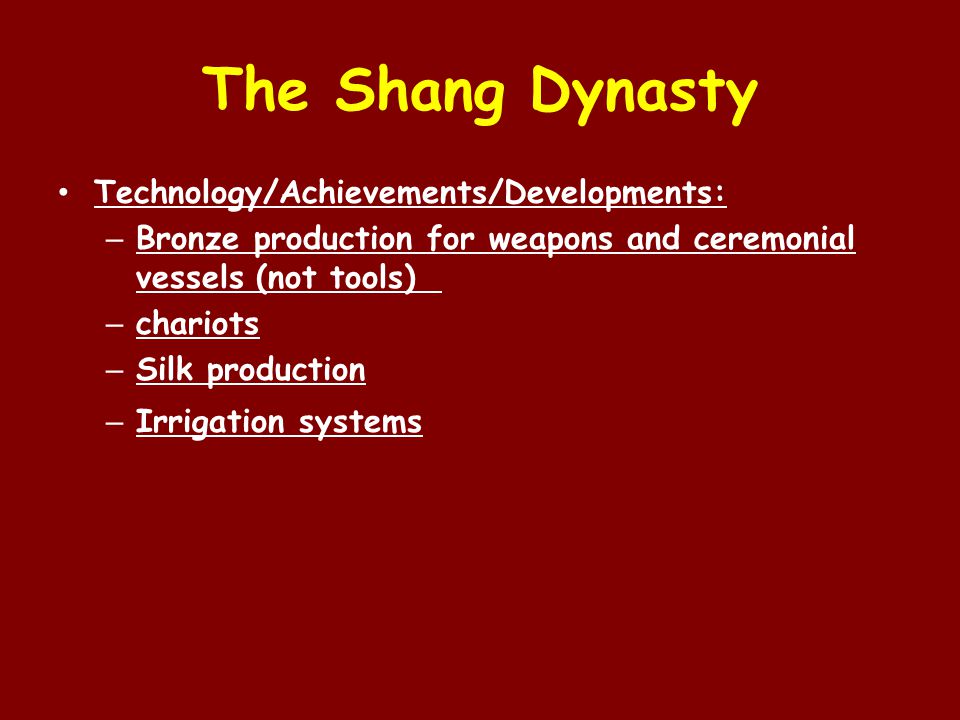 The Shang Dynasty

• Technology/Achievements/Developments:
  – Bronze production for weapons and ceremonial vessels (not tools)
  – chariots
  – Silk production
  – Irrigation systems